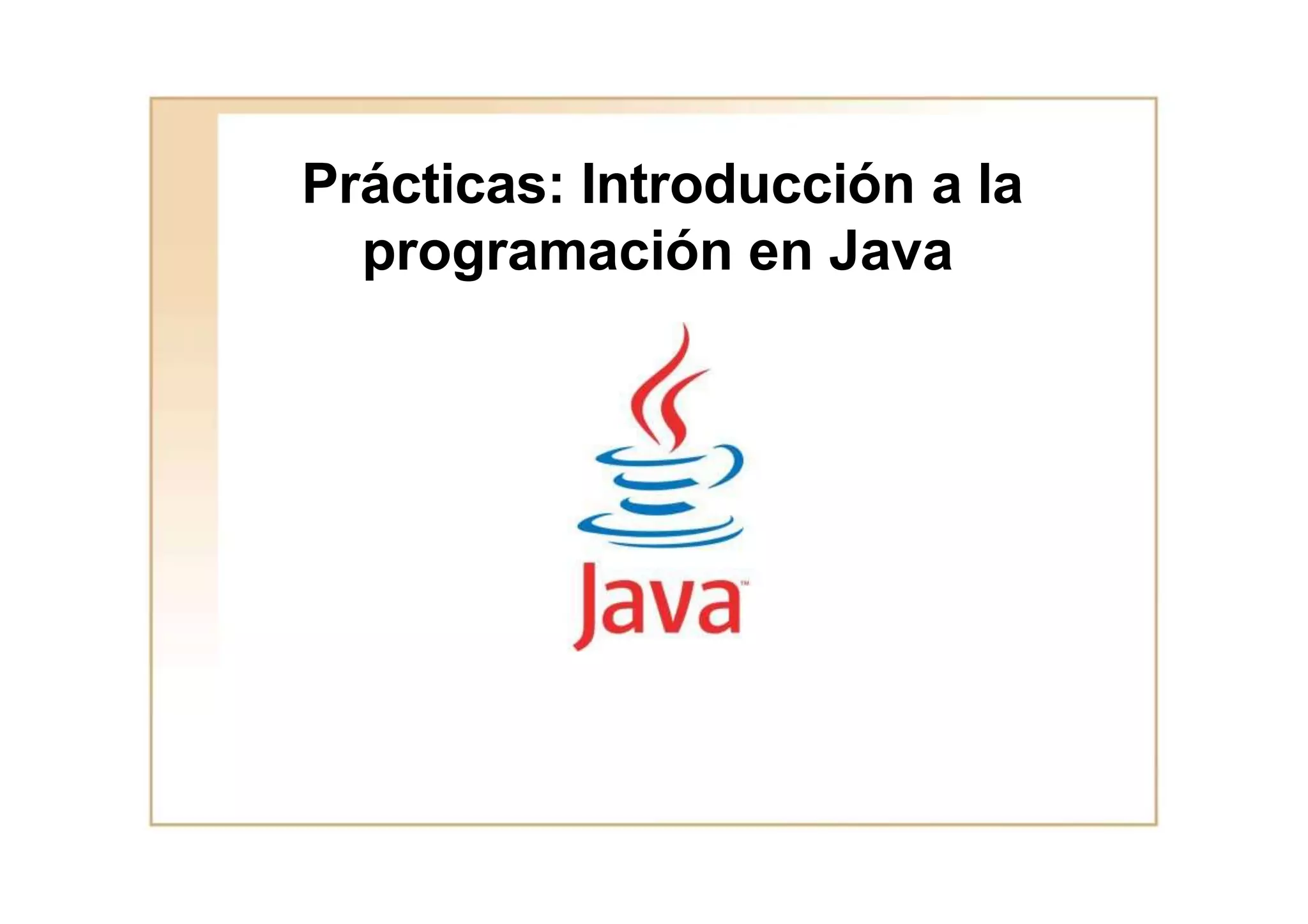 Prácticas: Introducción a la programación en Java

Java™